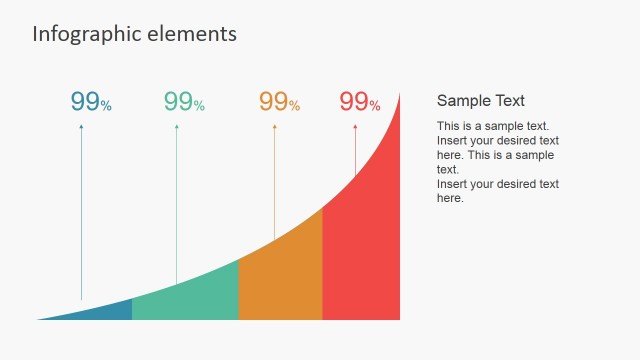 Infographic elements

99%

99%

99%

99%

Sample Text

This is a sample text. Insert your desired text here. This is a sample text.
Insert your desired text here.